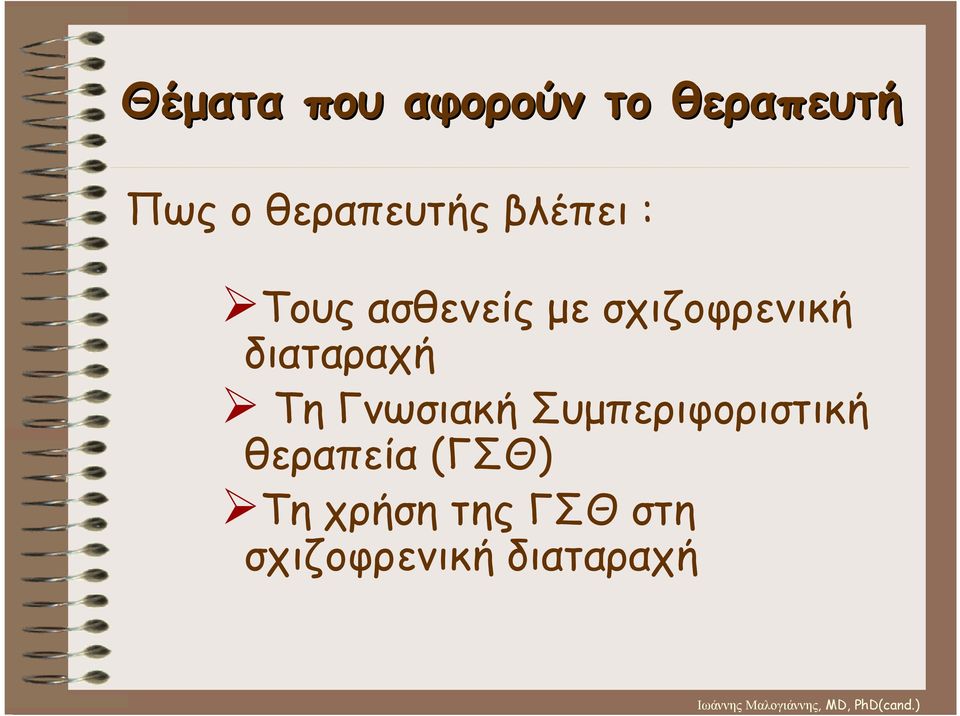 Θέματα που αφορούν το θεραπευτή

Πως ο θεραπευτής βλέπει :

➢Τους ασθενείς με σχιζοφρενική διαταραχή

➢ Τη Γνωσιακή Συμπεριφοριστική θεραπεία (ΓΣΘ)

➢Τη χρήση της ΓΣΘ στη σχιζοφρενική διαταραχή

Ιωάννης Μαλογιάννης, MD, PhD(cand.)